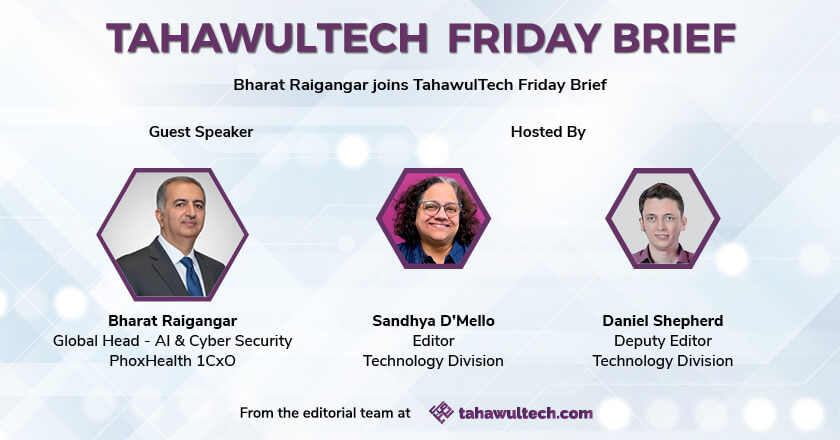 TAHAWULTECH FRIDAY BRIEF

Bharat Raigangar joins TahawulTech Friday Brief

Guest Speaker

Hosted By

Bharat Raigangar
Global Head - AI & Cyber Security
PhoxHealth 1CxO

Sandhya D'Mello
Editor
Technology Division

Daniel Shepherd
Deputy Editor
Technology Division

From the editorial team at tahawultech.com